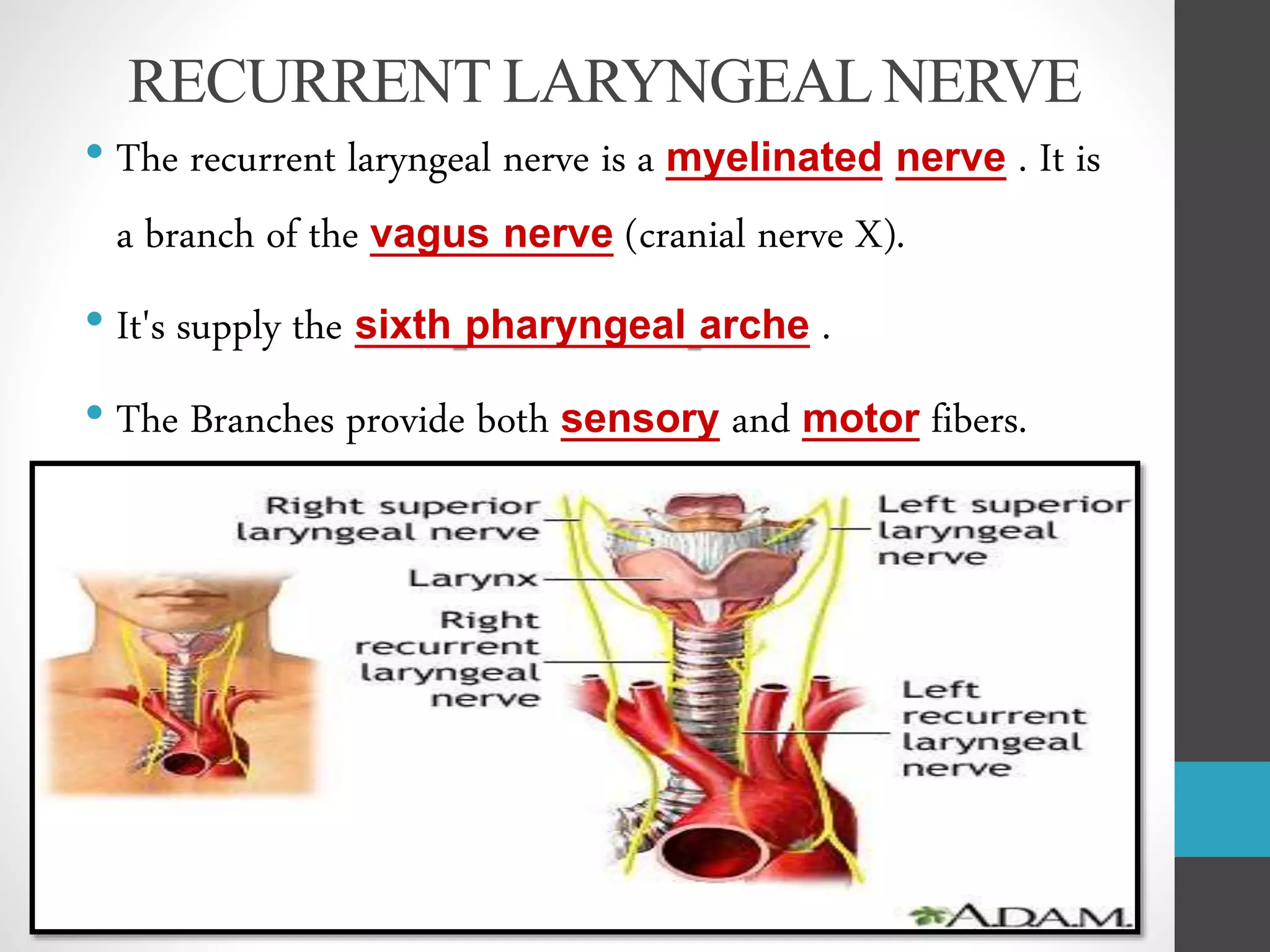 RECURRENT LARYNGEAL NERVE

• The recurrent laryngeal nerve is a myelinated nerve . It is a branch of the vagus nerve (cranial nerve X).

• It's supply the sixth pharyngeal arche .

• The Branches provide both sensory and motor fibers.

Right superior laryngeal nerve

Larynx

Right recurrent laryngeal nerve

Left superior laryngeal nerve

Left recurrent laryngeal nerve

A.D.A.M.